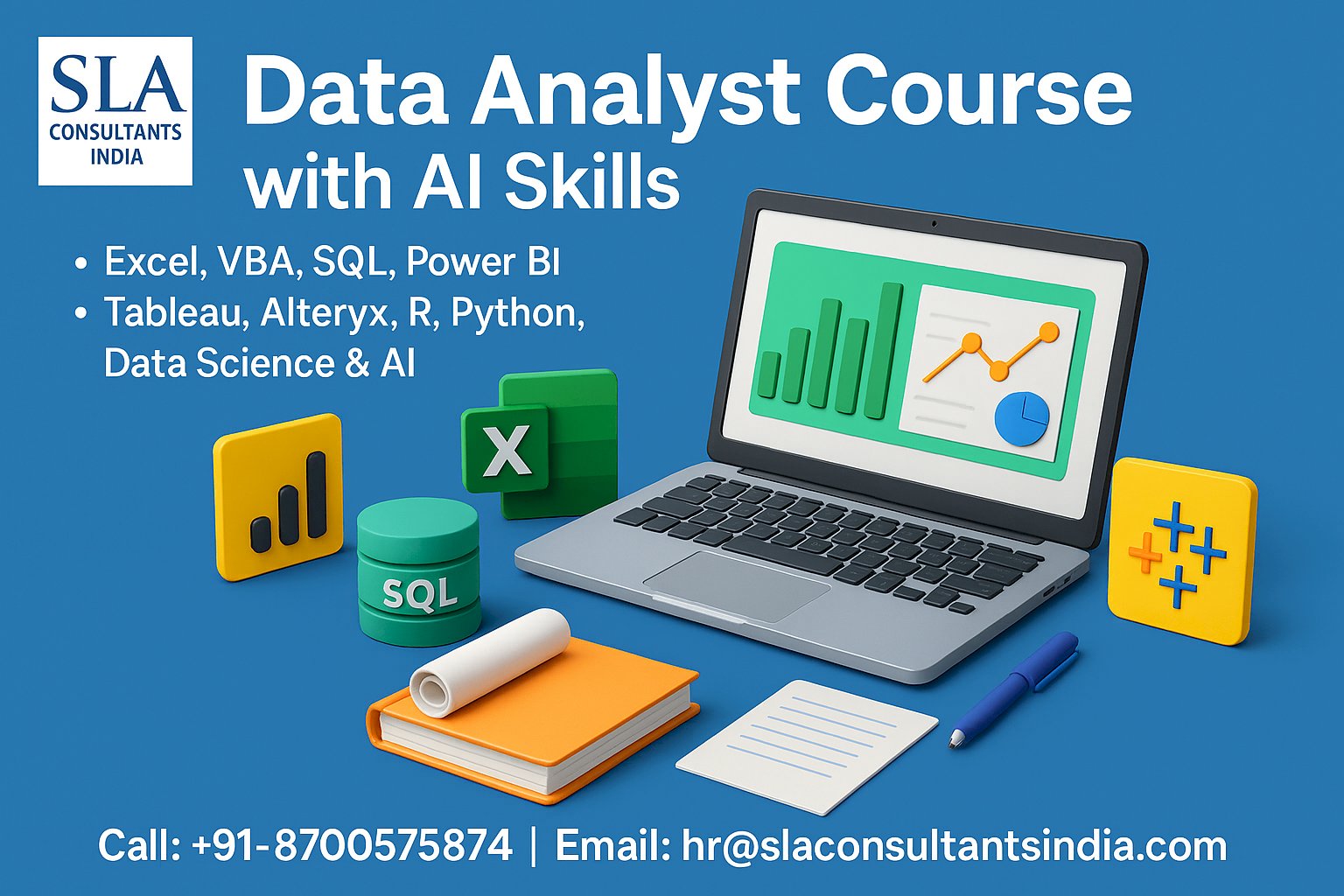 SLA
CONSULTANTS
INDIA

Data Analyst Course with AI Skills

• Excel, VBA, SQL, Power BI
• Tableau, Alteryx, R, Python, Data Science & AI

X

SQL

Call: +91-8700575874 | Email: hr@slaconsultantsindia.com